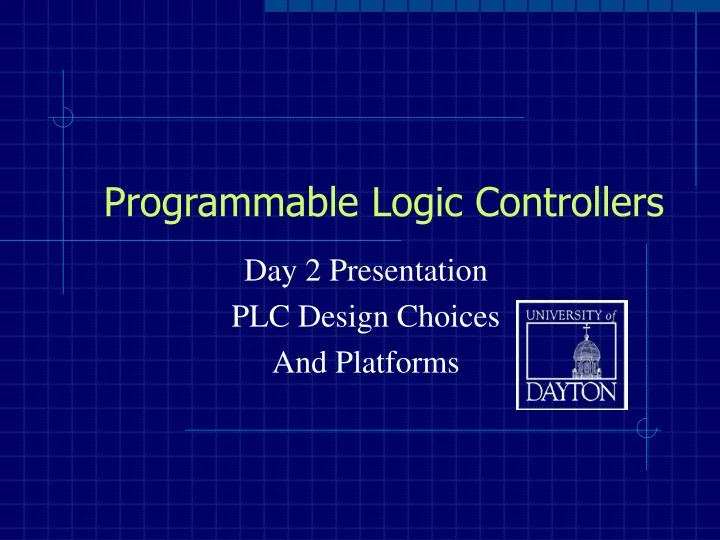 Programmable Logic Controllers

Day 2 Presentation
PLC Design Choices
And Platforms

UNIVERSITY of
DAYTON